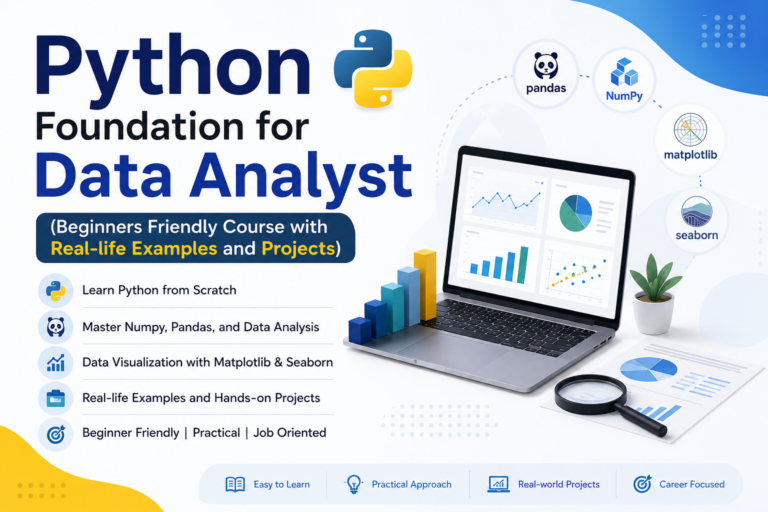 Python Foundation for Data Analyst

(Beginners Friendly Course with Real-life Examples and Projects)

Learn Python from Scratch

Master Numpy, Pandas, and Data Analysis

Data Visualization with Matplotlib & Seaborn

Real-life Examples and Hands-on Projects

Beginner Friendly | Practical | Job Oriented

pandas

NumPy

matplotlib

seaborn

Easy to Learn

Practical Approach

Real-world Projects

Career Focused